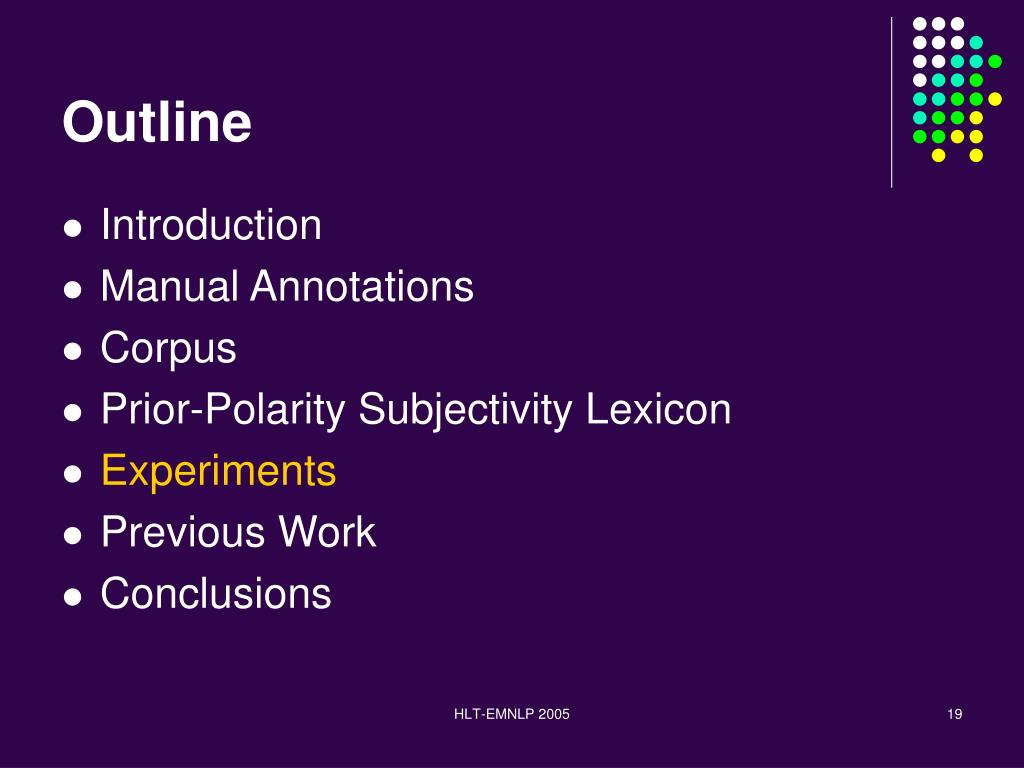 Outline

- Introduction
- Manual Annotations
- Corpus
- Prior-Polarity Subjectivity Lexicon
- Experiments
- Previous Work
- Conclusions

HLT-EMNLP 2005

19